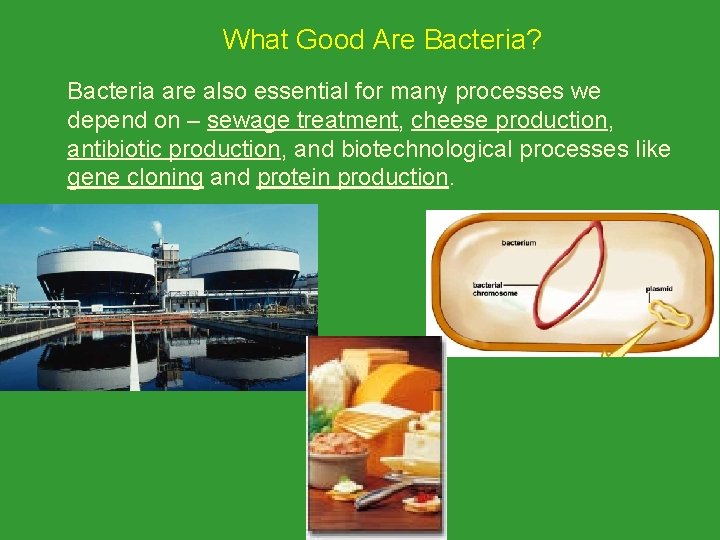 What Good Are Bacteria?

Bacteria are also essential for many processes we depend on – sewage treatment, cheese production, antibiotic production, and biotechnological processes like gene cloning and protein production.

bacterium

bacterial chromosome

plasmid